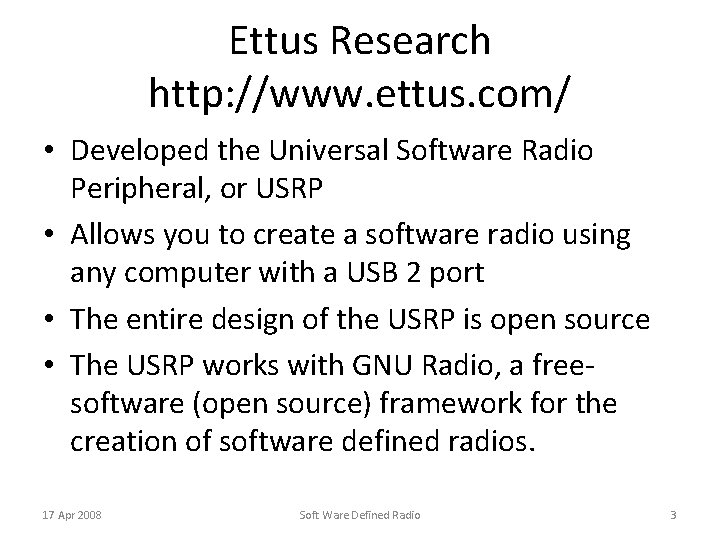 Ettus Research
http://www.ettus.com/

• Developed the Universal Software Radio Peripheral, or USRP
• Allows you to create a software radio using any computer with a USB 2 port
• The entire design of the USRP is open source
• The USRP works with GNU Radio, a free-software (open source) framework for the creation of software defined radios.

17 Apr 2008 Soft Ware Defined Radio 3